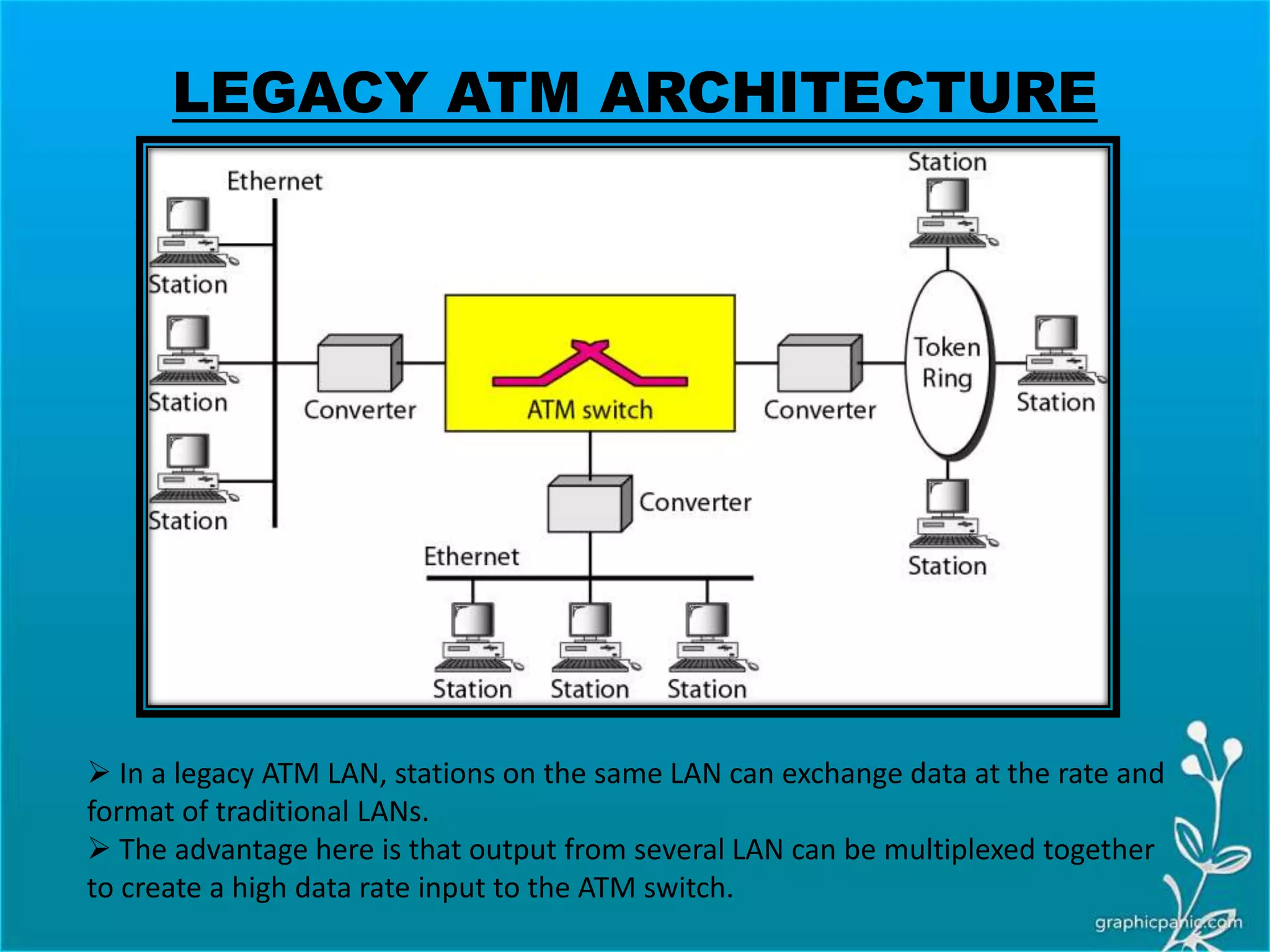 LEGACY ATM ARCHITECTURE

Ethernet

Station

Station

Station

Converter

ATM switch

Converter

Station

Token Ring

Station

Station

Converter

Ethernet

Station

Station

Station

➢ In a legacy ATM LAN, stations on the same LAN can exchange data at the rate and format of traditional LANs.
➢ The advantage here is that output from several LAN can be multiplexed together to create a high data rate input to the ATM switch.

graphicpanic.com